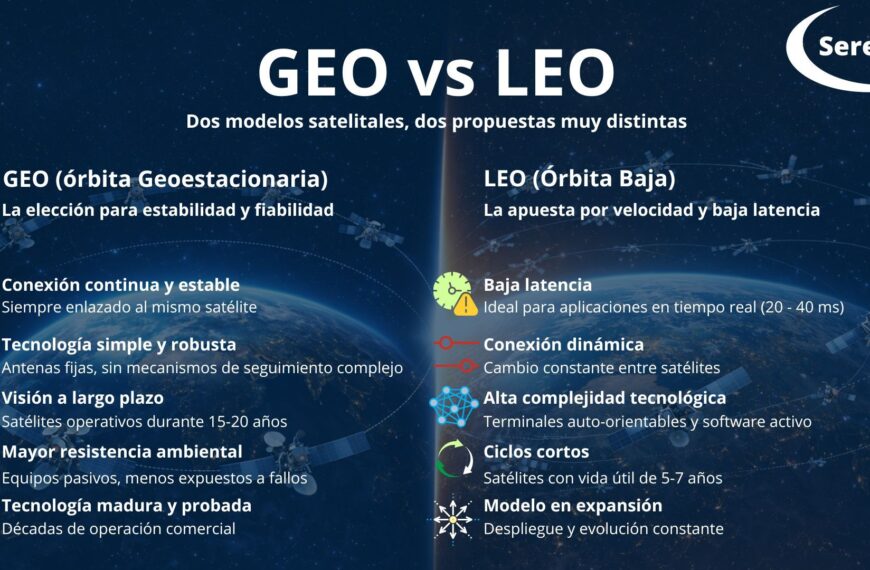 Sere

GEO vs LEO

Dos modelos satelitales, dos propuestas muy distintas

GEO (órbita Geoestacionaria)
La elección para estabilidad y fiabilidad

Conexión continua y estable
Siempre enlazado al mismo satélite

Tecnología simple y robusta
Antenas fijas, sin mecanismos de seguimiento complejo

Visión a largo plazo
Satélites operativos durante 15-20 años

Mayor resistencia ambiental
Equipos pasivos, menos expuestos a fallos

Tecnología madura y probada
Décadas de operación comercial

LEO (Órbita Baja)
La apuesta por velocidad y baja latencia

Baja latencia
Ideal para aplicaciones en tiempo real (20 - 40 ms)

Conexión dinámica
Cambio constante entre satélites

Alta complejidad tecnológica
Terminales auto-orientables y software activo

Ciclos cortos
Satélites con vida útil de 5-7 años

Modelo en expansión
Despliegue y evolución constante